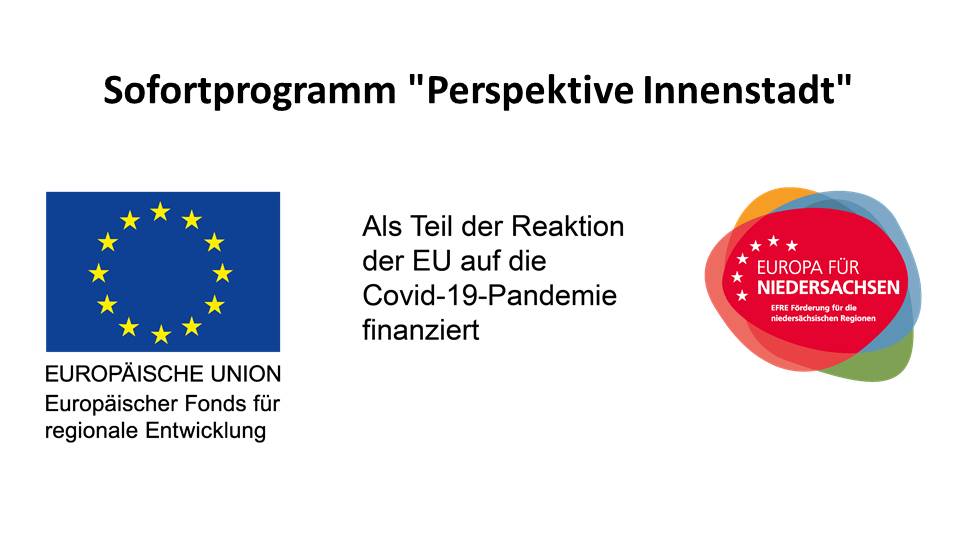 Sofortprogramm "Perspektive Innenstadt"

EUROPÄISCHE UNION
Europäischer Fonds für regionale Entwicklung

Als Teil der Reaktion der EU auf die Covid-19-Pandemie finanziert

EUROPA FÜR NIEDERSACHSEN
EFRE Förderung für die niedersächsischen Regionen